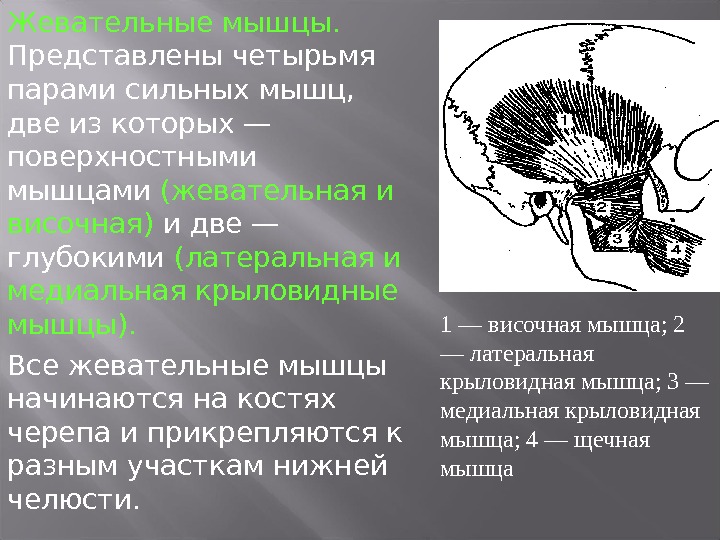 Жевательные мышцы. Представлены четырьмя парами сильных мышц, две из которых — поверхностными мышцами (жевательная и височная) и две — глубокими (латеральная и медиальная крыловидные мышцы).

Все жевательные мышцы начинаются на костях черепа и прикрепляются к разным участкам нижней челюсти.

1
2
3
4

1 — височная мышца; 2 — латеральная крыловидная мышца; 3 — медиальная крыловидная мышца; 4 — щечная мышца